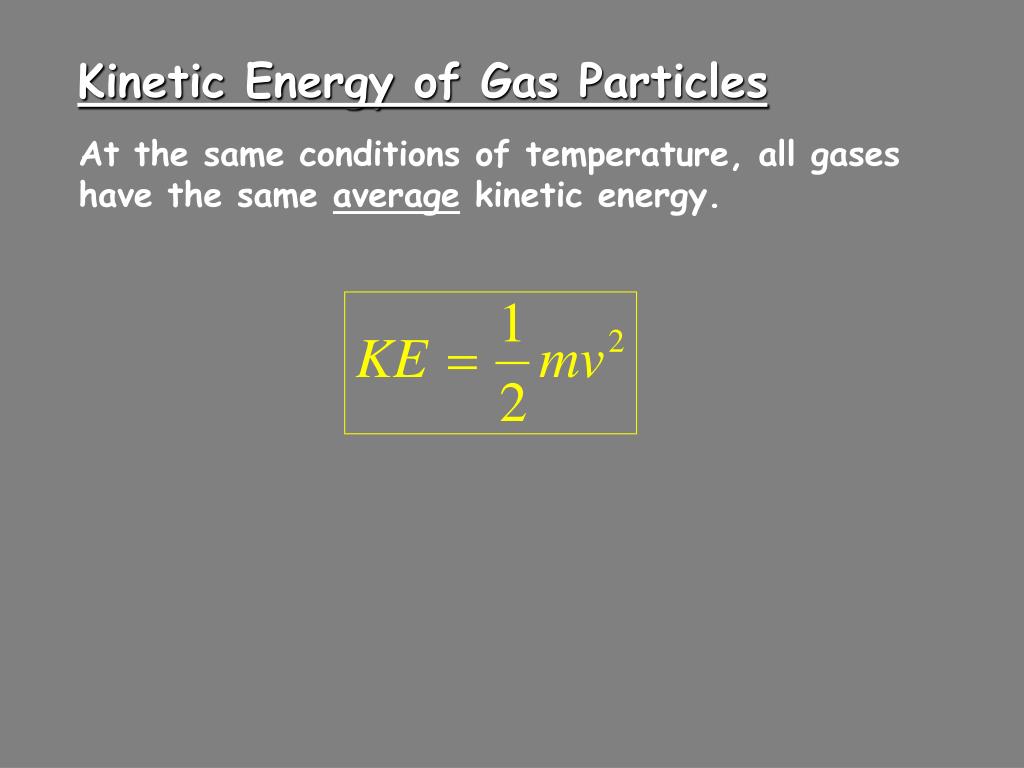 Kinetic Energy of Gas Particles

At the same conditions of temperature, all gases have the same average kinetic energy.

$KE = \frac{1}{2}mv^2$